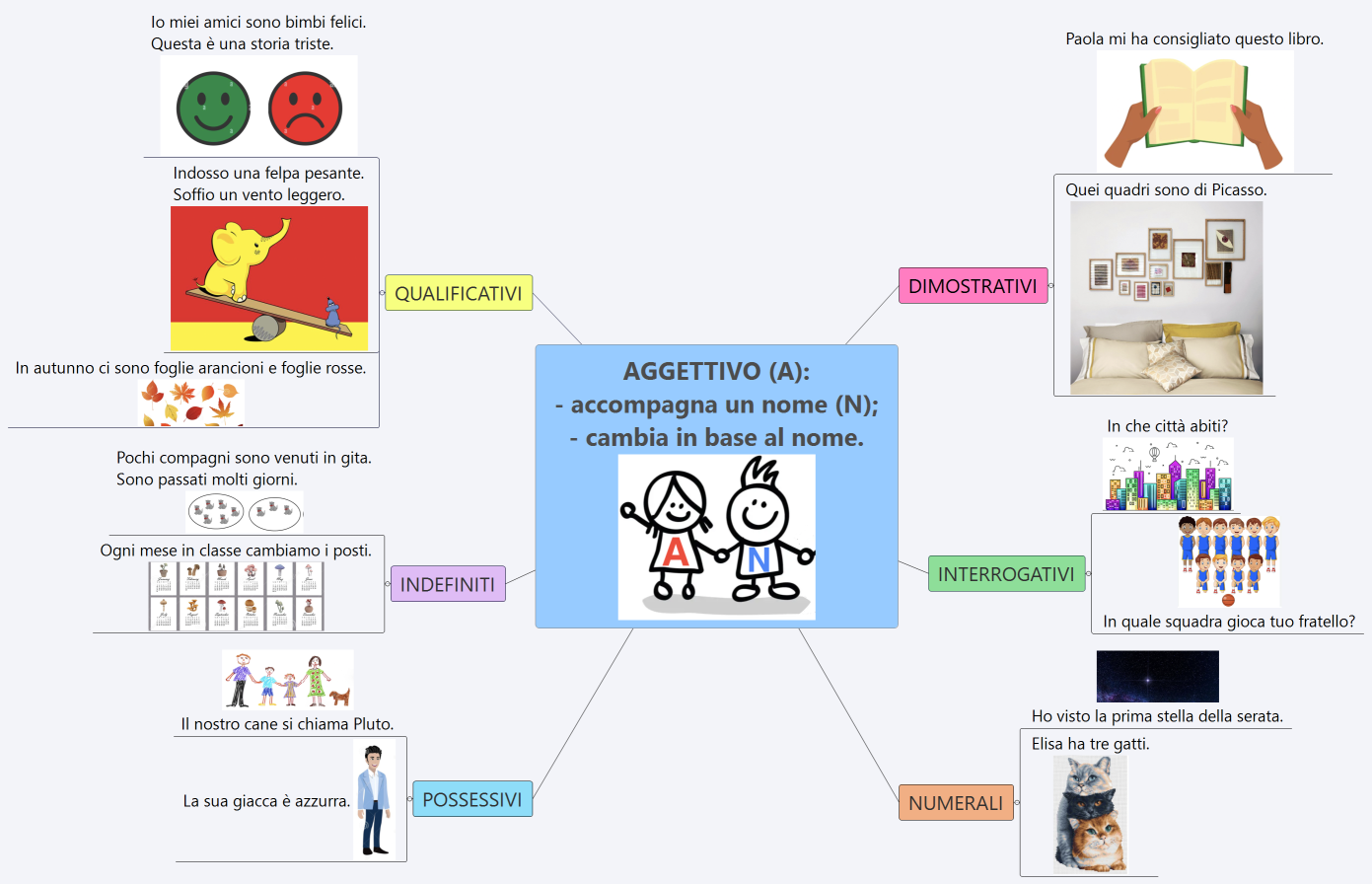 AGGETTIVO (A):
- accompagna un nome (N);
- cambia in base al nome.

A N

QUALIFICATIVI

Io miei amici sono bimbi felici.
Questa è una storia triste.

Indosso una felpa pesante.
Soffio un vento leggero.

In autunno ci sono foglie arancioni e foglie rosse.

INDEFINITI

Pochi compagni sono venuti in gita.
Sono passati molti giorni.

Ogni mese in classe cambiamo i posti.

POSSESSIVI

Il nostro cane si chiama Pluto.

La sua giacca è azzurra.

DIMOSTRATIVI

Paola mi ha consigliato questo libro.

Quei quadri sono di Picasso.

INTERROGATIVI

In che città abiti?

In quale squadra gioca tuo fratello?

NUMERALI

Ho visto la prima stella della serata.

Elisa ha tre gatti.